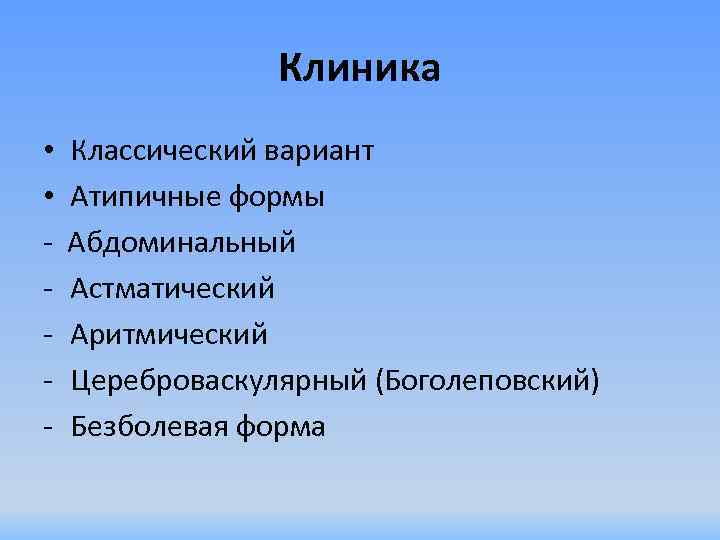 Клиника

• Классический вариант
• Атипичные формы
- Абдоминальный
- Астматический
- Аритмический
- Цереброваскулярный (Боголеповский)
- Безболевая форма